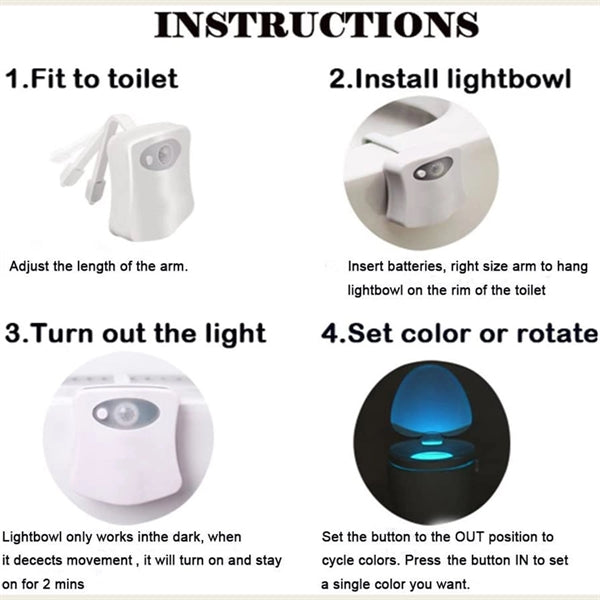 INSTRUCTIONS

1.Fit to toilet

Adjust the length of the arm.

2.Install lightbowl

Insert batteries, right size arm to hang lightbowl on the rim of the toilet

3.Turn out the light

Lightbowl only works inthe dark, when it decects movement , it will turn on and stay on for 2 mins

4.Set color or rotate

Set the button to the OUT position to cycle colors. Press the button IN to set a single color you want.